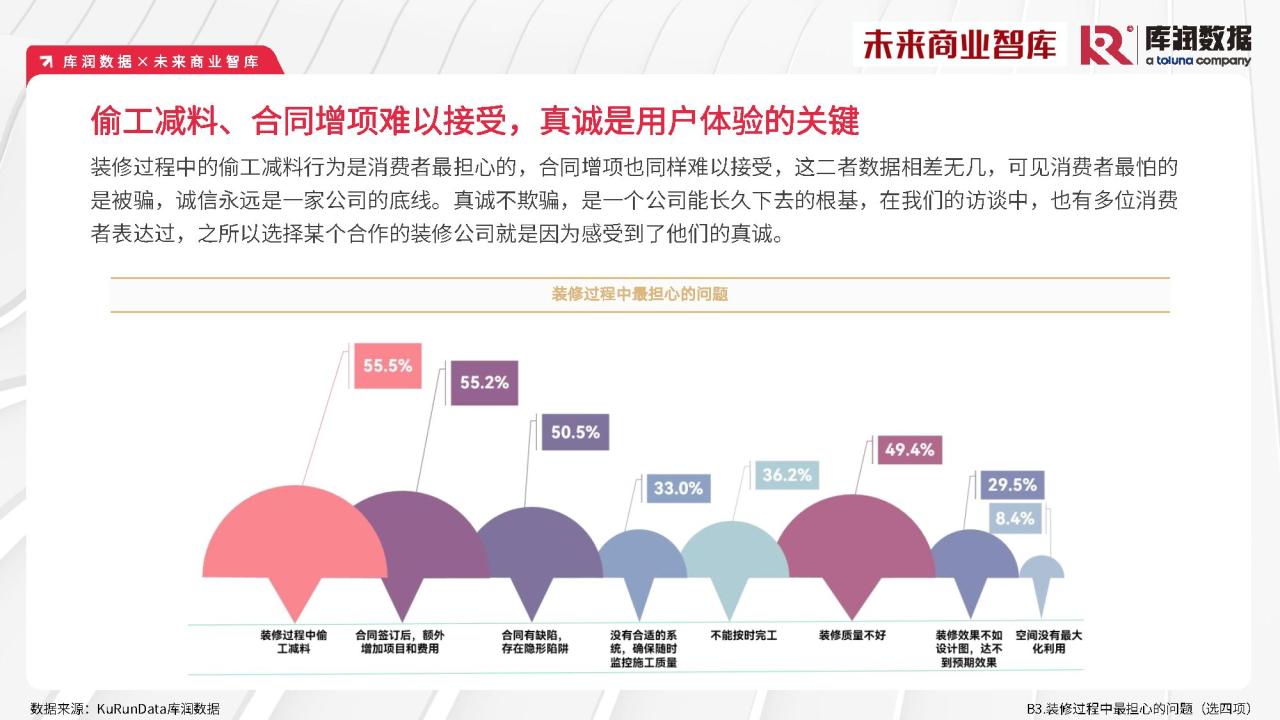 库润数据×未来商业智库

未来商业智库

库润数据
a toluna company

偷工减料、合同增项难以接受，真诚是用户体验的关键

装修过程中的偷工减料行为是消费者最担心的，合同增项也同样难以接受，这二者数据相差无几，可见消费者最怕的是被骗，诚信永远是一家公司的底线。真诚不欺骗，是一个公司能长久下去的根基，在我们的访谈中，也有多位消费者表达过，之所以选择某个合作的装修公司就是因为感受到了他们的真诚。

装修过程中最担心的问题

55.5%
55.2%
50.5%
33.0%
36.2%
49.4%
29.5%
8.4%

装修过程中偷工减料

合同签订后，额外增加项目和费用

合同有缺陷，存在隐形陷阱

没有合适的系统，确保随时监控施工质量

不能按时完工

装修质量不好

装修效果不如设计图，达不到预期效果

空间没有最大化利用

数据来源：KuRunData库润数据

B3.装修过程中最担心的问题（选四项）